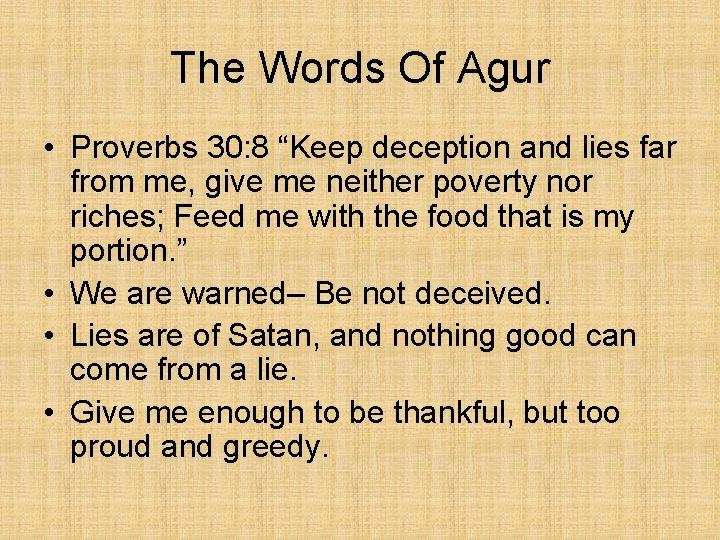 The Words Of Agur

• Proverbs 30:8 “Keep deception and lies far from me, give me neither poverty nor riches; Feed me with the food that is my portion.”
• We are warned– Be not deceived.
• Lies are of Satan, and nothing good can come from a lie.
• Give me enough to be thankful, but too proud and greedy.